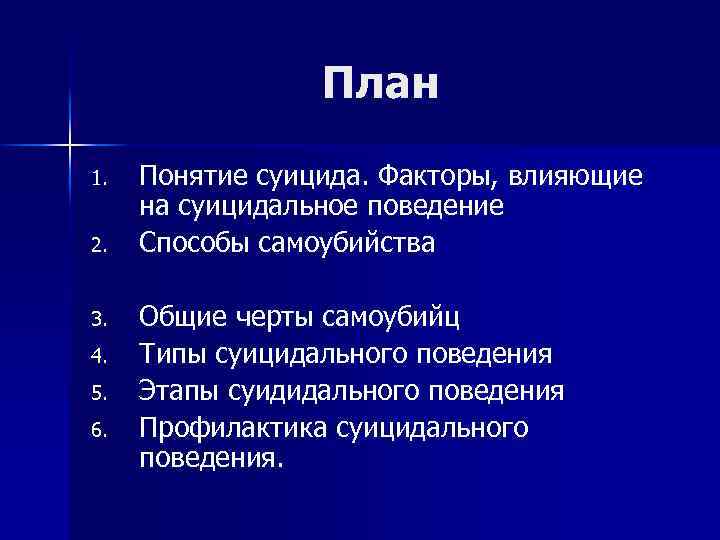 План

1. Понятие суицида. Факторы, влияющие на суицидальное поведение
2. Способы самоубийства

3. Общие черты самоубийц
4. Типы суицидального поведения
5. Этапы суидидального поведения
6. Профилактика суицидального поведения.